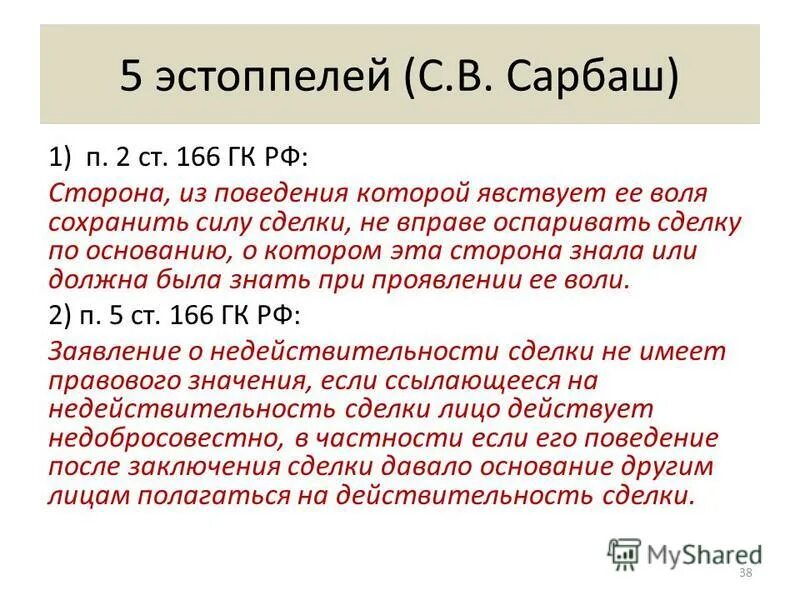 5 эстоппелей (С.В. Сарбаш)

1) п. 2 ст. 166 ГК РФ:

Сторона, из поведения которой явствует ее воля сохранить силу сделки, не вправе оспаривать сделку по основанию, о котором эта сторона знала или должна была знать при проявлении ее воли.

2) п. 5 ст. 166 ГК РФ:

Заявление о недействительности сделки не имеет правового значения, если ссылающееся на недействительность сделки лицо действует недобросовестно, в частности если его поведение после заключения сделки давало основание другим лицам полагаться на действительность сделки.

MyShared

38